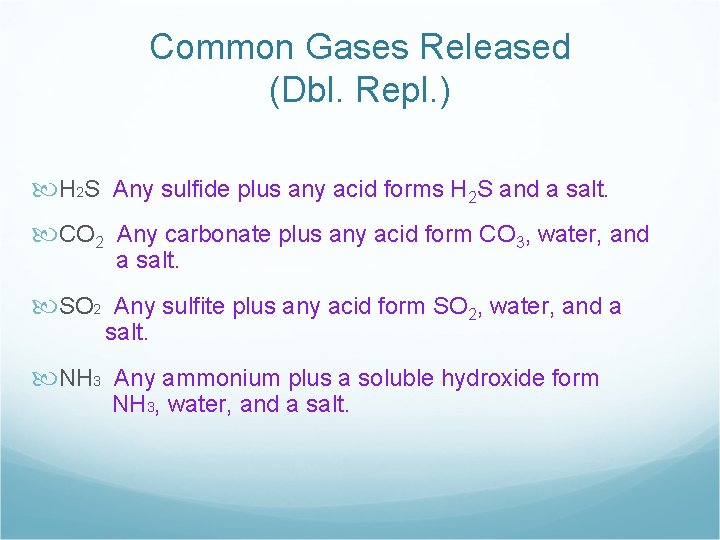 Common Gases Released
(Dbl. Repl.)

$H_2S$ Any sulfide plus any acid forms $H_2S$ and a salt.

$CO_2$ Any carbonate plus any acid form $CO_3$, water, and a salt.

$SO_2$ Any sulfite plus any acid form $SO_2$, water, and a salt.

$NH_3$ Any ammonium plus a soluble hydroxide form $NH_3$, water, and a salt.